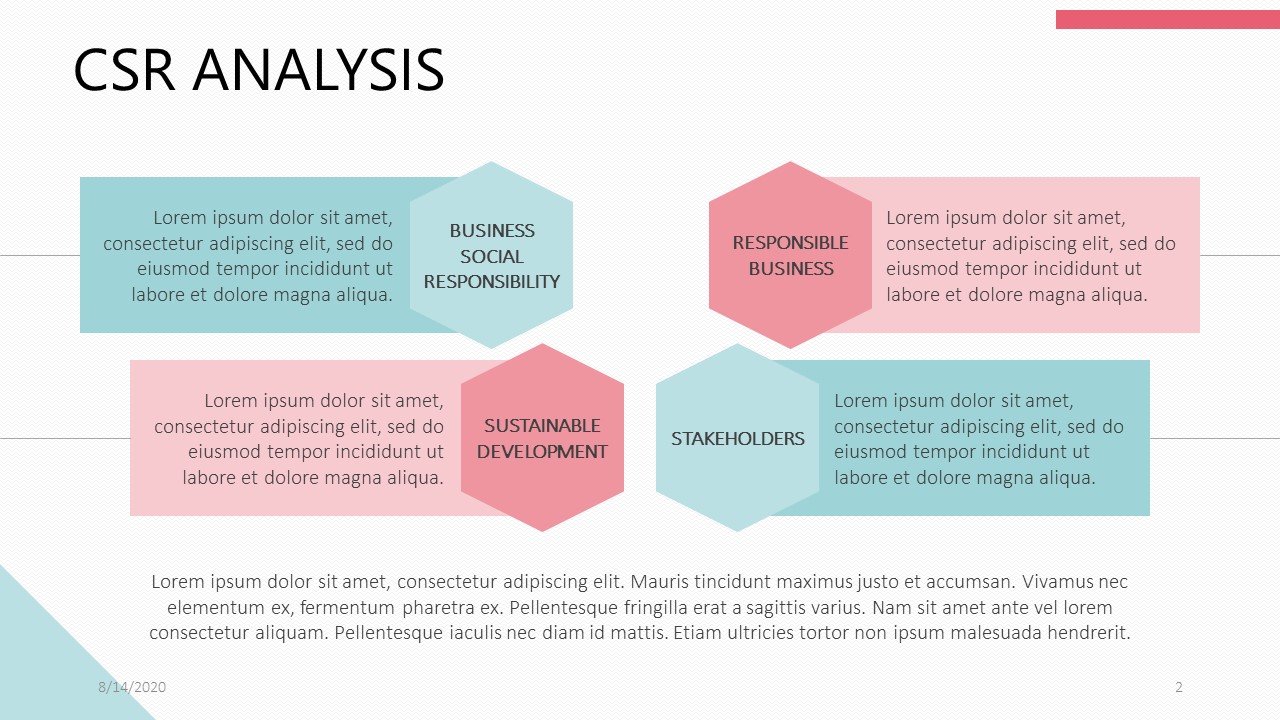 CSR ANALYSIS

Lorem ipsum dolor sit amet, consectetur adipiscing elit, sed do eiusmod tempor incididunt ut labore et dolore magna aliqua.

BUSINESS SOCIAL RESPONSIBILITY

RESPONSIBLE BUSINESS

Lorem ipsum dolor sit amet, consectetur adipiscing elit, sed do eiusmod tempor incididunt ut labore et dolore magna aliqua.

Lorem ipsum dolor sit amet, consectetur adipiscing elit, sed do eiusmod tempor incididunt ut labore et dolore magna aliqua.

SUSTAINABLE DEVELOPMENT

STAKEHOLDERS

Lorem ipsum dolor sit amet, consectetur adipiscing elit, sed do eiusmod tempor incididunt ut labore et dolore magna aliqua.

Lorem ipsum dolor sit amet, consectetur adipiscing elit. Mauris tincidunt maximus justo et accumsan. Vivamus nec elementum ex, fermentum pharetra ex. Pellentesque fringilla erat a sagittis varius. Nam sit amet ante vel lorem consectetur aliquam. Pellentesque iaculis nec diam id mattis. Etiam ultricies tortor non ipsum malesuada hendrerit.

8/14/2020

2